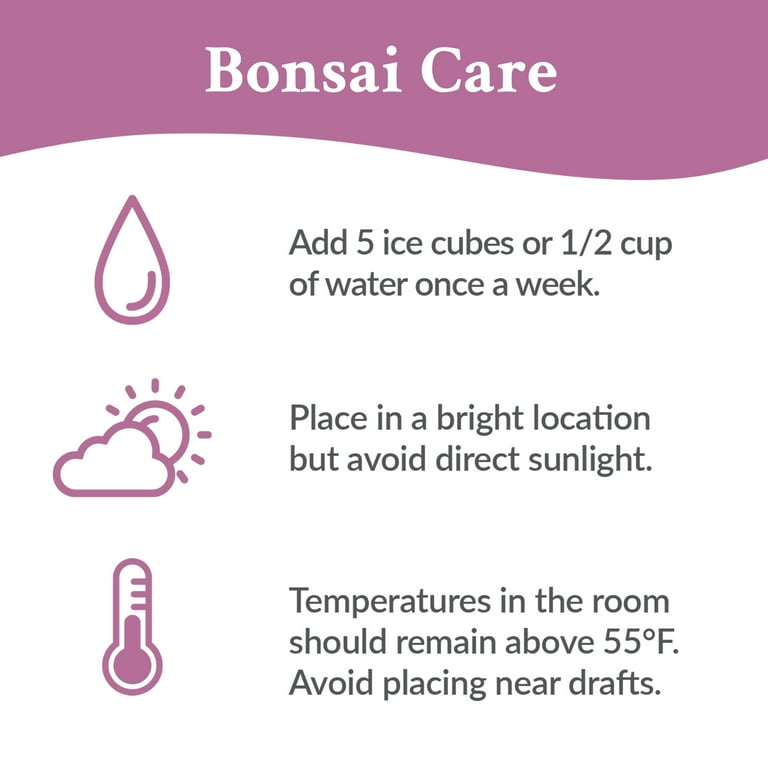 Bonsai Care

Add 5 ice cubes or 1/2 cup of water once a week.

Place in a bright location but avoid direct sunlight.

Temperatures in the room should remain above 55°F. Avoid placing near drafts.